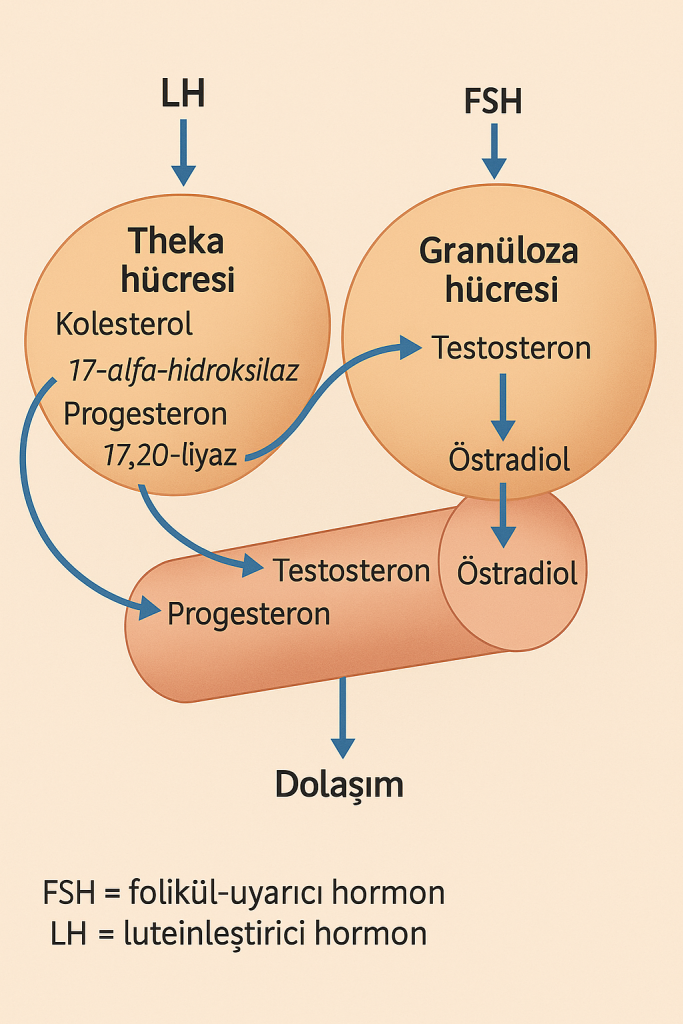 LH

FSH

Theka hücresi

Kolesterol

17-alfa-hidroksilaz

Progesteron

17,20-liyaz

Granüloza hücresi

Testosteron

Östradiol

Testosteron

Östradiol

Progesteron

Dolaşım

FSH = folikül-uyarıcı hormon
LH = luteinleştirici hormon